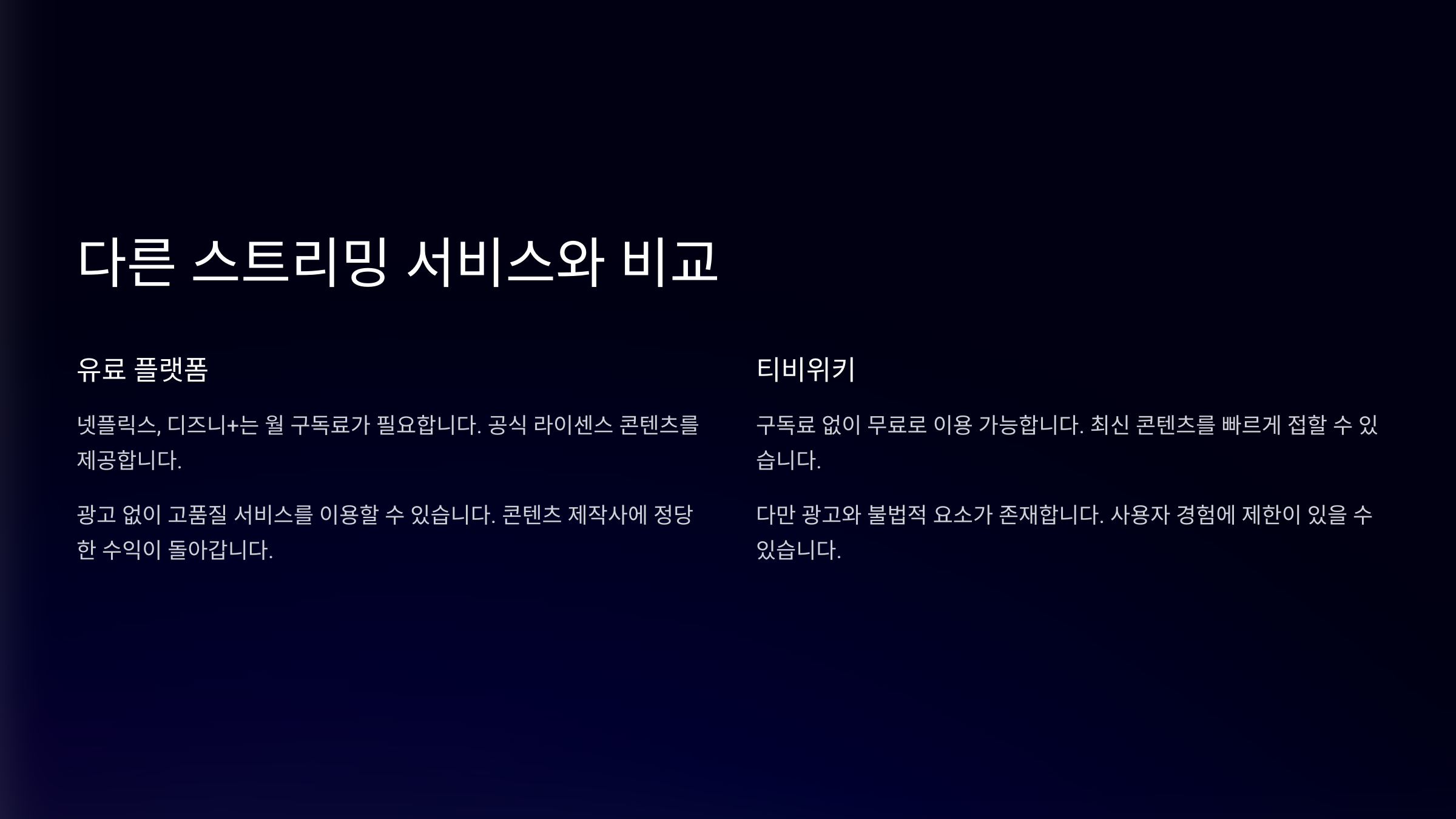 다른 스트리밍 서비스와 비교

유료 플랫폼

넷플릭스, 디즈니+는 월 구독료가 필요합니다. 공식 라이센스 콘텐츠를 제공합니다.

광고 없이 고품질 서비스를 이용할 수 있습니다. 콘텐츠 제작사에 정당한 수익이 돌아갑니다.

티비위키

구독료 없이 무료로 이용 가능합니다. 최신 콘텐츠를 빠르게 접할 수 있습니다.

다만 광고와 불법적 요소가 존재합니다. 사용자 경험에 제한이 있을 수 있습니다.